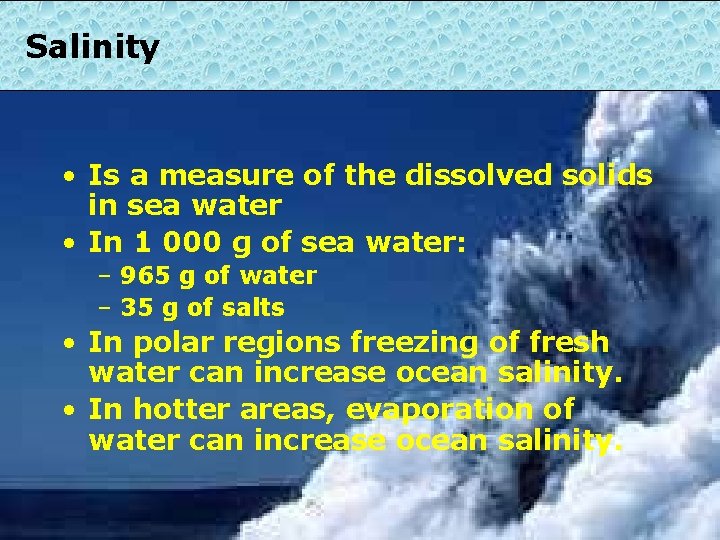 Salinity

• Is a measure of the dissolved solids in sea water
• In 1 000 g of sea water:
  – 965 g of water
  – 35 g of salts
• In polar regions freezing of fresh water can increase ocean salinity.
• In hotter areas, evaporation of water can increase ocean salinity.